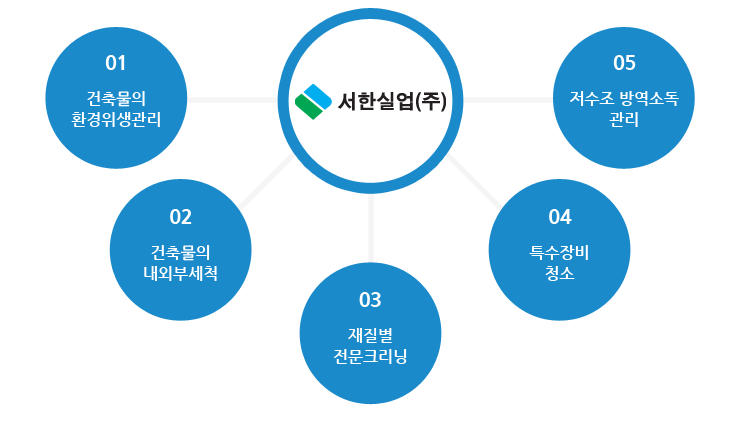 서한실업(주)

01
건축물의
환경위생관리

02
건축물의
내외부세척

03
재질별
전문크리닝

04
특수장비
청소

05
저수조 방역소독
관리